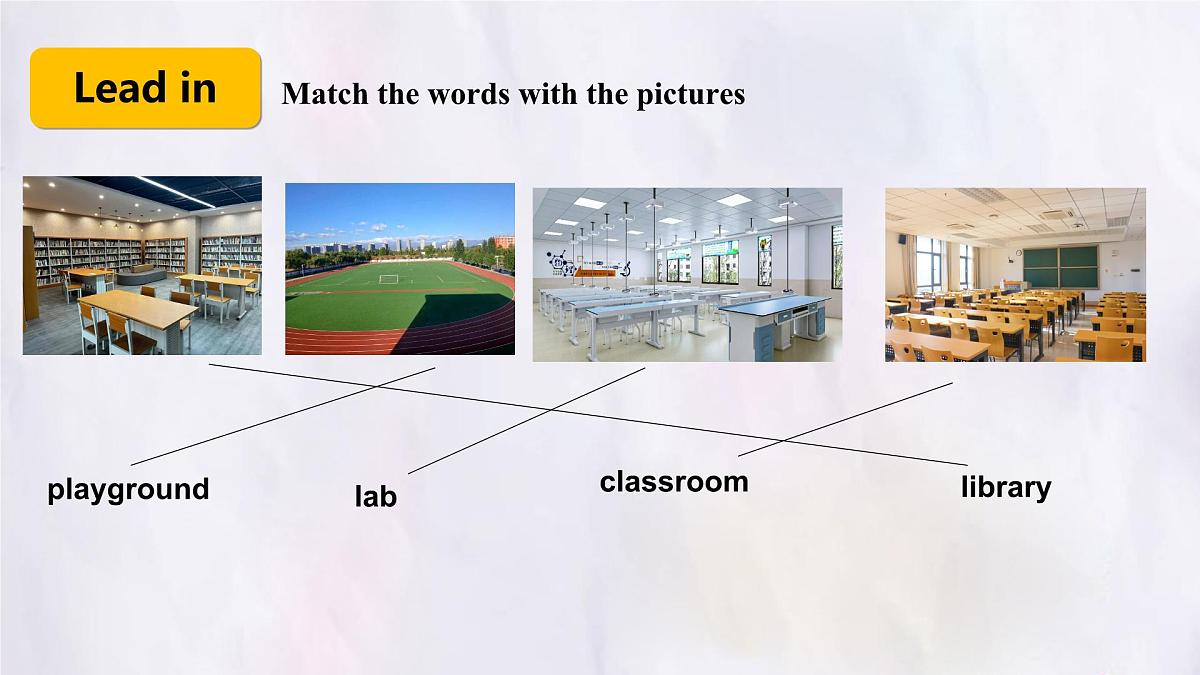 Lead in

Match the words with the pictures

playground

lab

classroom

library